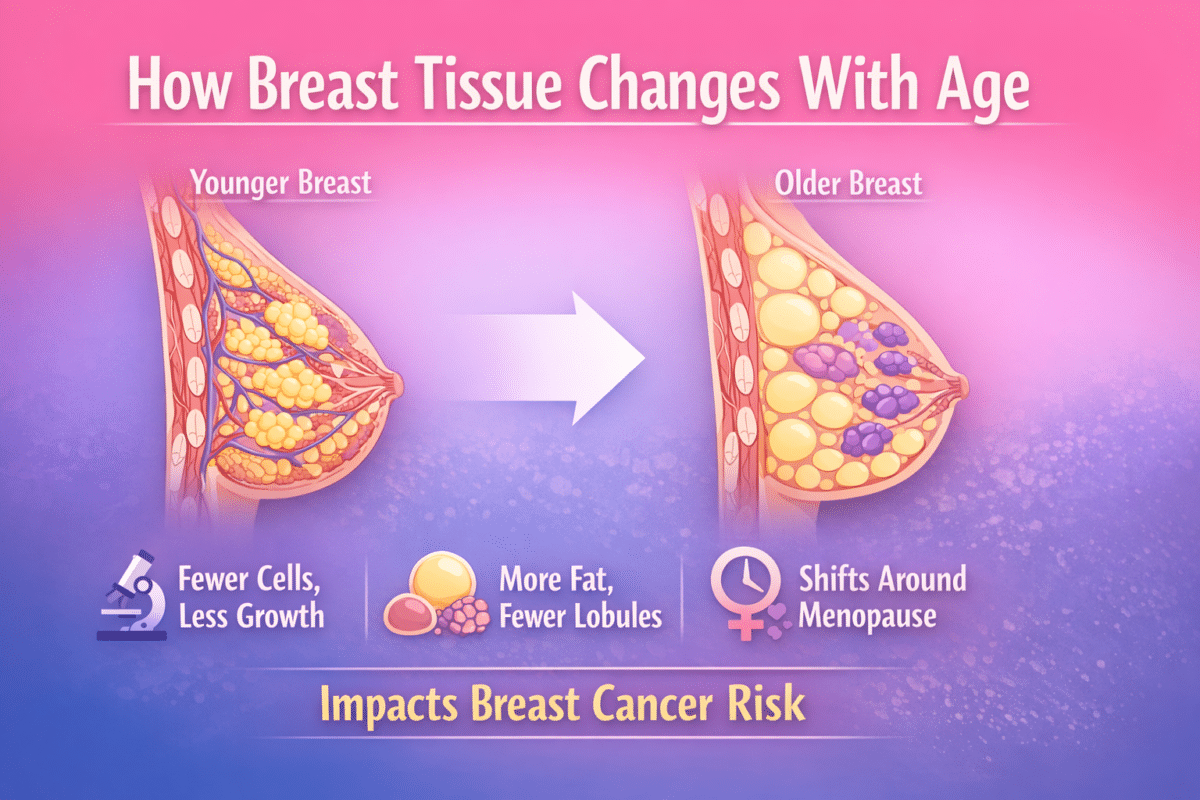 How Breast Tissue Changes With Age

Younger Breast

Older Breast

Fewer Cells, Less Growth

More Fat, Fewer Lobules

Shifts Around Menopause

Impacts Breast Cancer Risk